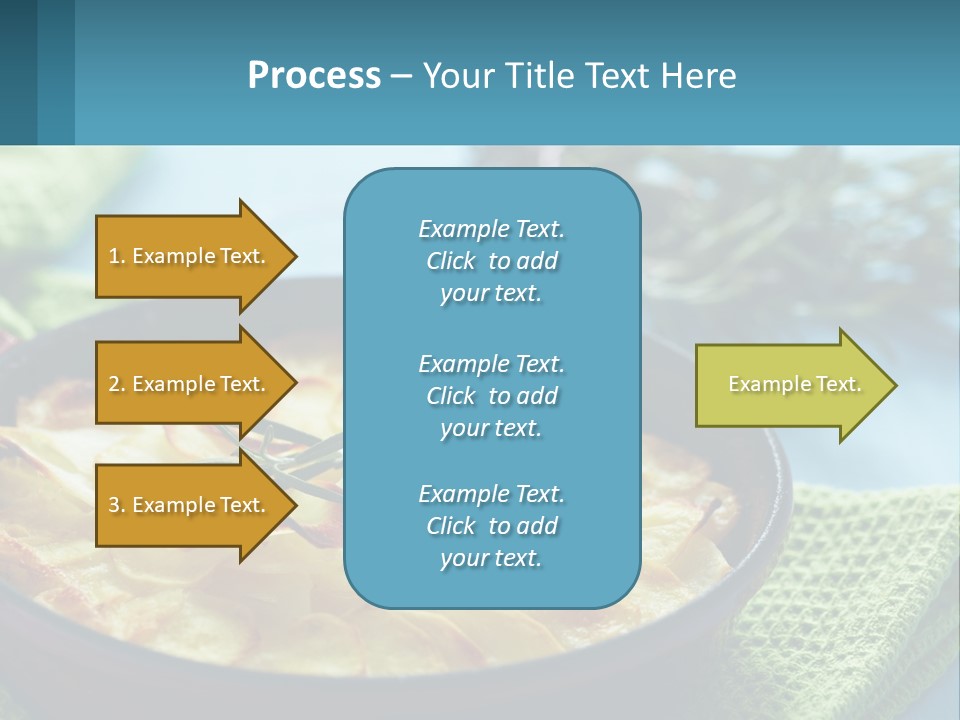 Process – Your Title Text Here

1. Example Text.

2. Example Text.

3. Example Text.

Example Text. Click to add your text.

Example Text. Click to add your text.

Example Text. Click to add your text.

Example Text.